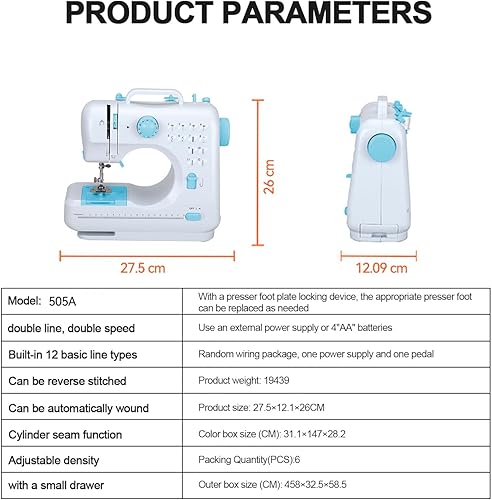 PRODUCT PARAMETERS

26 cm

27.5 cm

12.09 cm

| Model: 505A | With a presser foot plate locking device, the appropriate presser foot can be replaced as needed |
|---|---|
| double line, double speed | Use an external power supply or 4"AA" batteries |
| Built-in 12 basic line types | Random wiring package, one power supply and one pedal |
| Can be reverse stitched | Product weight: 19439 |
| Can be automatically wound | Product size: 27.5×12.1×26CM |
| Cylinder seam function | Color box size (CM): 31.1×147×28.2 |
| Adjustable density | Packing Quantity(PCS):6 |
| with a small drawer | Outer box size (CM): 458×32.5×58.5 |